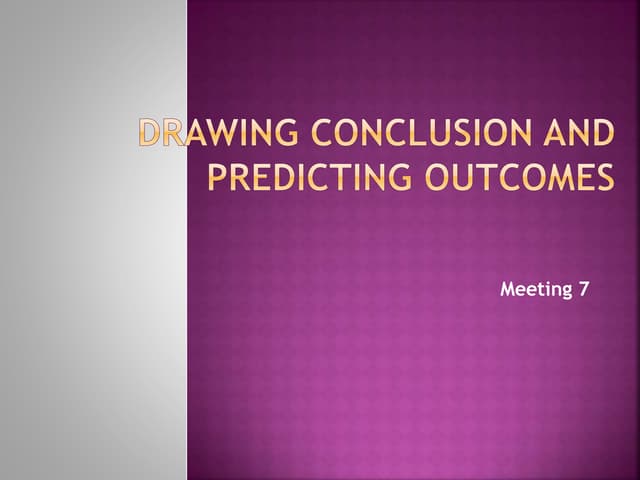 DRAWING CONCLUSION AND PREDICTING OUTCOMES

Meeting 7